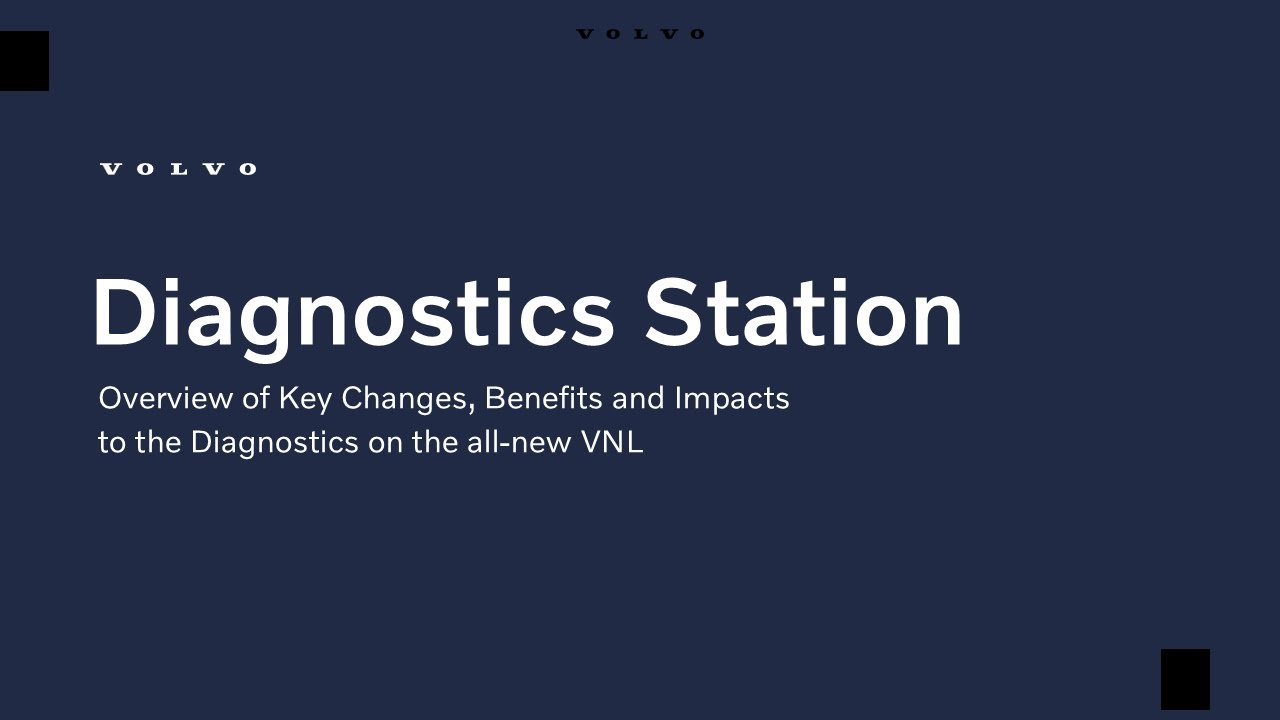 VOLVO

VOLVO

Diagnostics Station

Overview of Key Changes, Benefits and Impacts to the Diagnostics on the all-new VNL